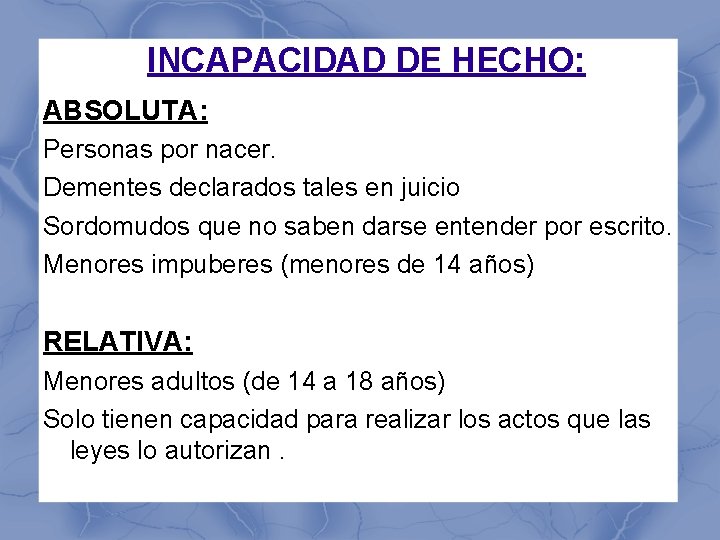 INCAPACIDAD DE HECHO:

ABSOLUTA:

Personas por nacer.

Dementes declarados tales en juicio

Sordomudos que no saben darse entender por escrito.

Menores impuberes (menores de 14 años)

RELATIVA:

Menores adultos (de 14 a 18 años)

Solo tienen capacidad para realizar los actos que las leyes lo autorizan .